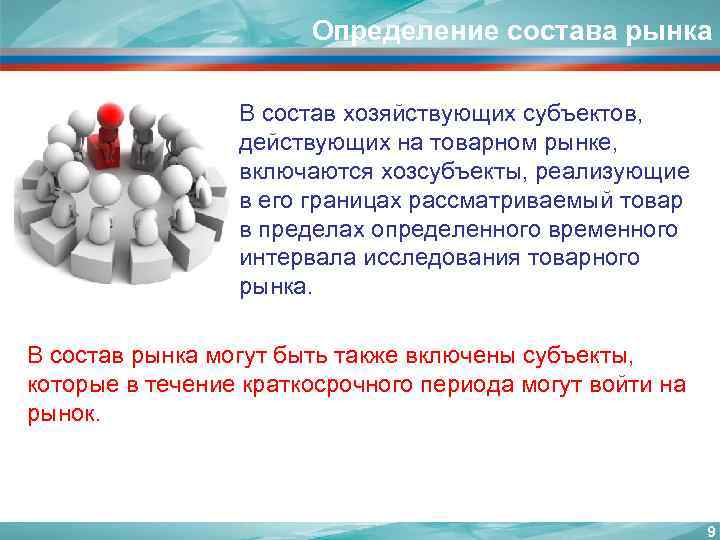 Определение состава рынка

В состав хозяйствующих субъектов, действующих на товарном рынке, включаются хозсубъекты, реализующие в его границах рассматриваемый товар в пределах определенного временного интервала исследования товарного рынка.

В состав рынка могут быть также включены субъекты, которые в течение краткосрочного периода могут войти на рынок.

9